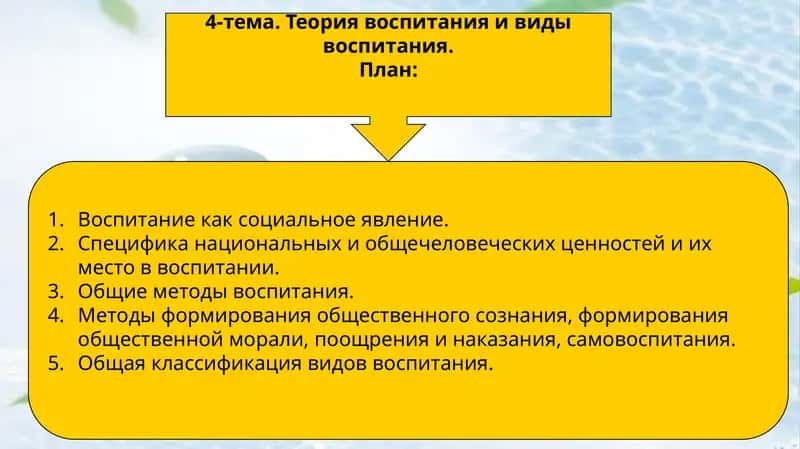 4-тема. Теория воспитания и виды воспитания.
План:

1. Воспитание как социальное явление.
2. Специфика национальных и общечеловеческих ценностей и их место в воспитании.
3. Общие методы воспитания.
4. Методы формирования общественного сознания, формирования общественной морали, поощрения и наказания, самовоспитания.
5. Общая классификация видов воспитания.